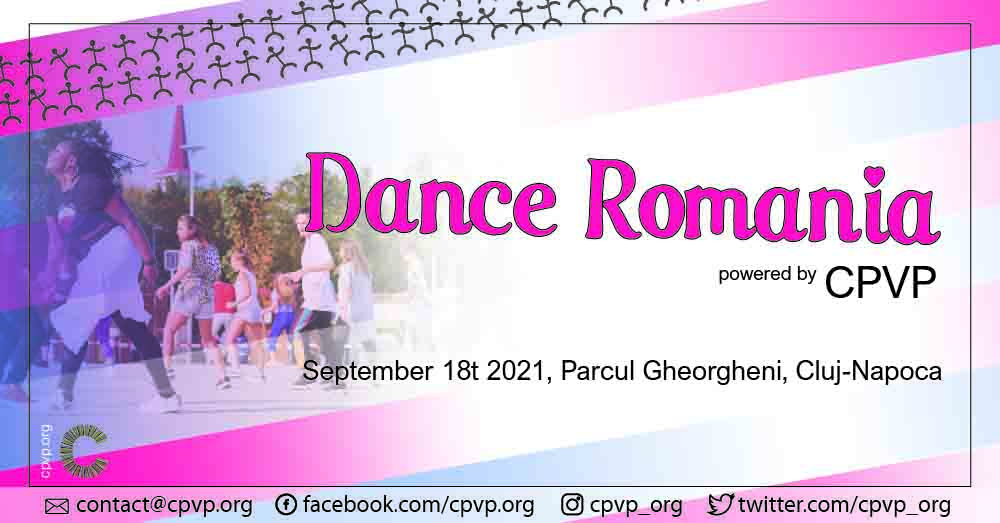 Dance Romania

powered by CPVP

September 18t 2021, Parcul Gheorgheni, Cluj-Napoca

cpvp.org

contact@cpvp.org facebook.com/cpvp.org cpvp_org twitter.com/cpvp_org